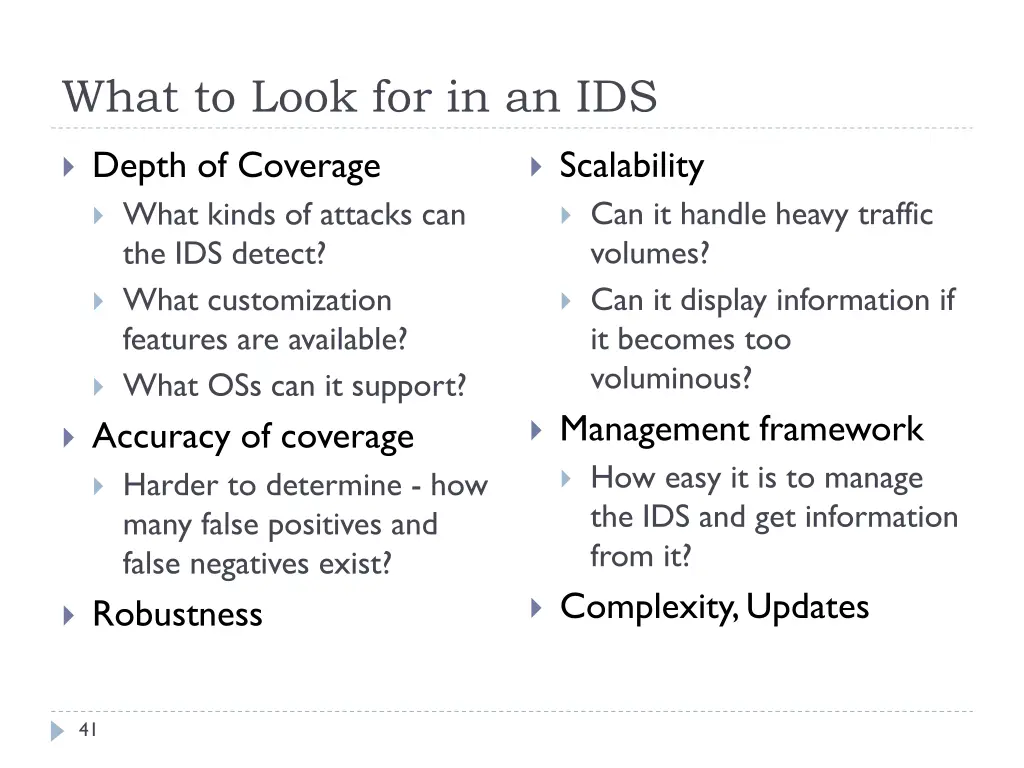 What to Look for in an IDS

Depth of Coverage
What kinds of attacks can the IDS detect?
What customization features are available?
What OSs can it support?
Accuracy of coverage
Harder to determine - how many false positives and false negatives exist?
Robustness

Scalability
Can it handle heavy traffic volumes?
Can it display information if it becomes too voluminous?
Management framework
How easy it is to manage the IDS and get information from it?
Complexity, Updates

41